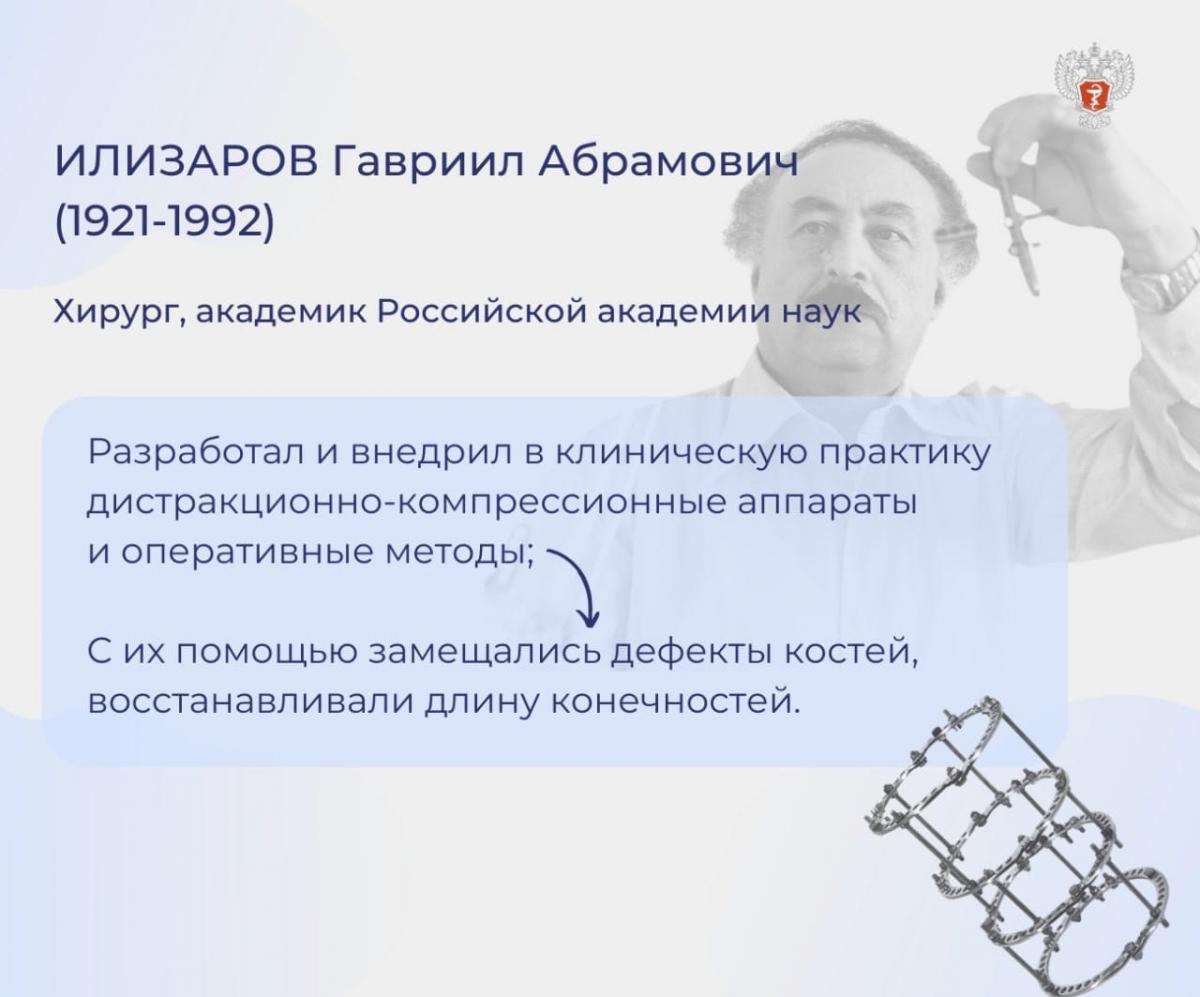 ИЛИЗАРОВ Гавриил Абрамович
(1921-1992)

Хирург, академик Российской академии наук

Разработал и внедрил в клиническую практику дистракционно-компрессионные аппараты и оперативные методы;

С их помощью замещались дефекты костей, восстанавливали длину конечностей.